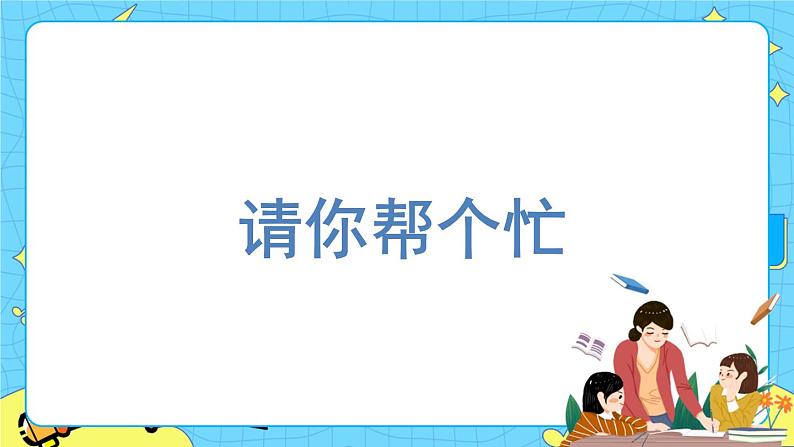 请你帮个忙